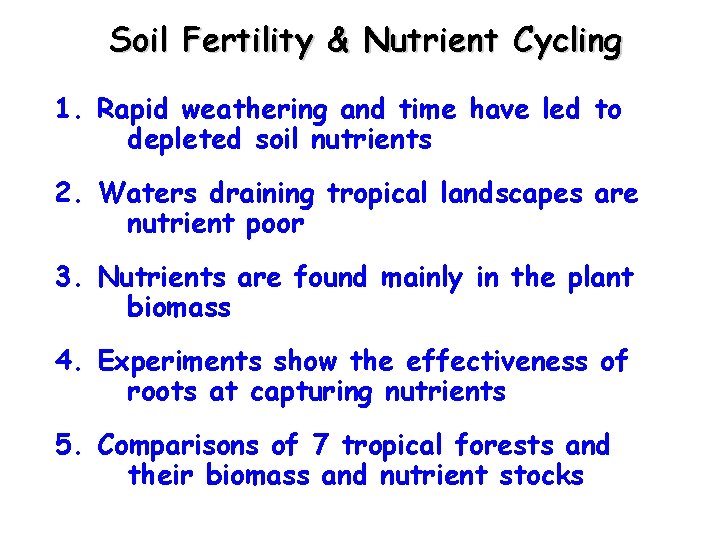 Soil Fertility & Nutrient Cycling

1. Rapid weathering and time have led to depleted soil nutrients

2. Waters draining tropical landscapes are nutrient poor

3. Nutrients are found mainly in the plant biomass

4. Experiments show the effectiveness of roots at capturing nutrients

5. Comparisons of 7 tropical forests and their biomass and nutrient stocks